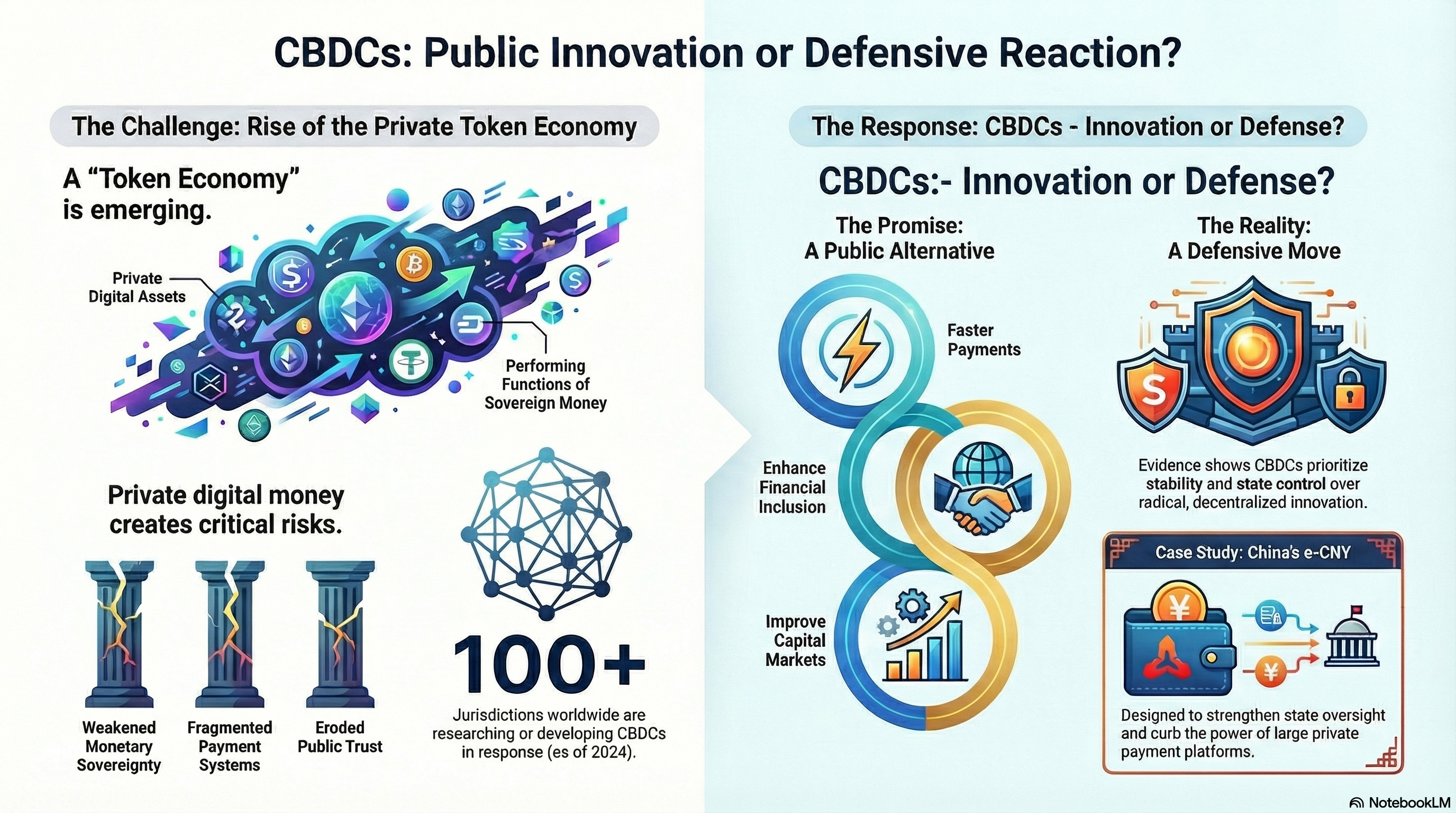 CBDCs: Public Innovation or Defensive Reaction?

The Challenge: Rise of the Private Token Economy

A “Token Economy” is emerging.

Private Digital Assets

Performing Functions of Sovereign Money

Private digital money creates critical risks.

Weakened Monetary Sovereignty

Fragmented Payment Systems

Eroded Public Trust

100+

Jurisdictions worldwide are researching or developing CBDCs in response (es of 2024).

The Response: CBDCs - Innovation or Defense?

CBDCs:- Innovation or Defense?

The Promise: A Public Alternative

Faster Payments

Enhance Financial Inclusion

Improve Capital Markets

The Reality: A Defensive Move

Evidence shows CBDCs prioritize stability and state control over radical, decentralized innovation.

Case Study: China's e-CNY

Designed to strengthen state oversight and curb the power of large private payment platforms.

NotebookLM